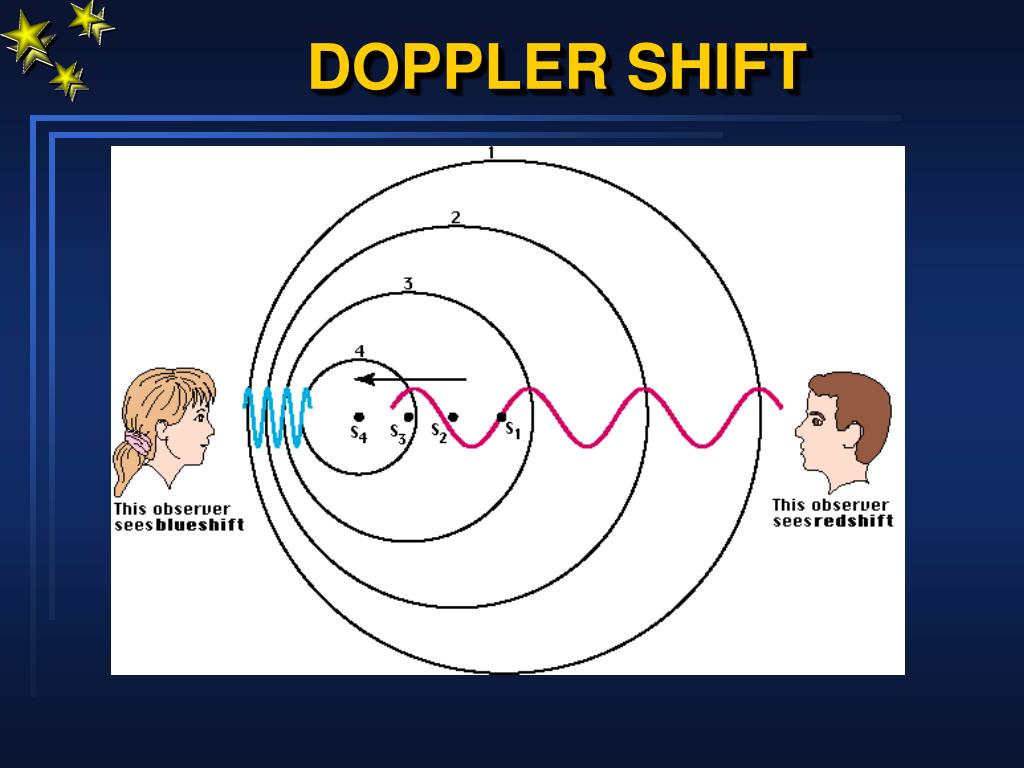 DOPPLER SHIFT

1

2

3

4

$S_4$ $S_3$ $S_2$ $S_1$

This observer sees blueshift

This observer sees redshift